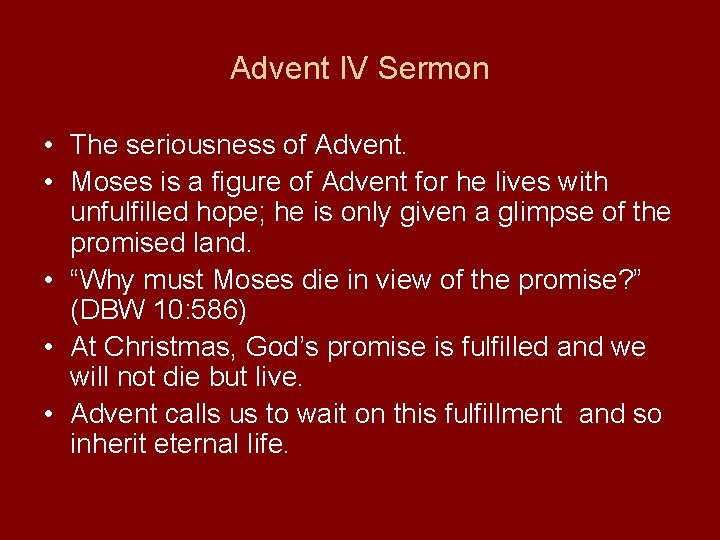 Advent IV Sermon

• The seriousness of Advent.
• Moses is a figure of Advent for he lives with unfulfilled hope; he is only given a glimpse of the promised land.
• “Why must Moses die in view of the promise?” (DBW 10:586)
• At Christmas, God’s promise is fulfilled and we will not die but live.
• Advent calls us to wait on this fulfillment and so inherit eternal life.